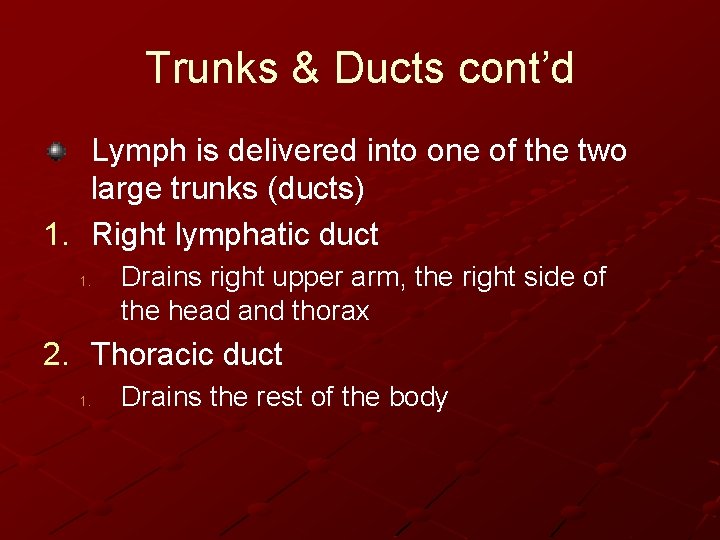 Trunks & Ducts cont’d

Lymph is delivered into one of the two large trunks (ducts)

1. Right lymphatic duct
   1. Drains right upper arm, the right side of the head and thorax
2. Thoracic duct
   1. Drains the rest of the body